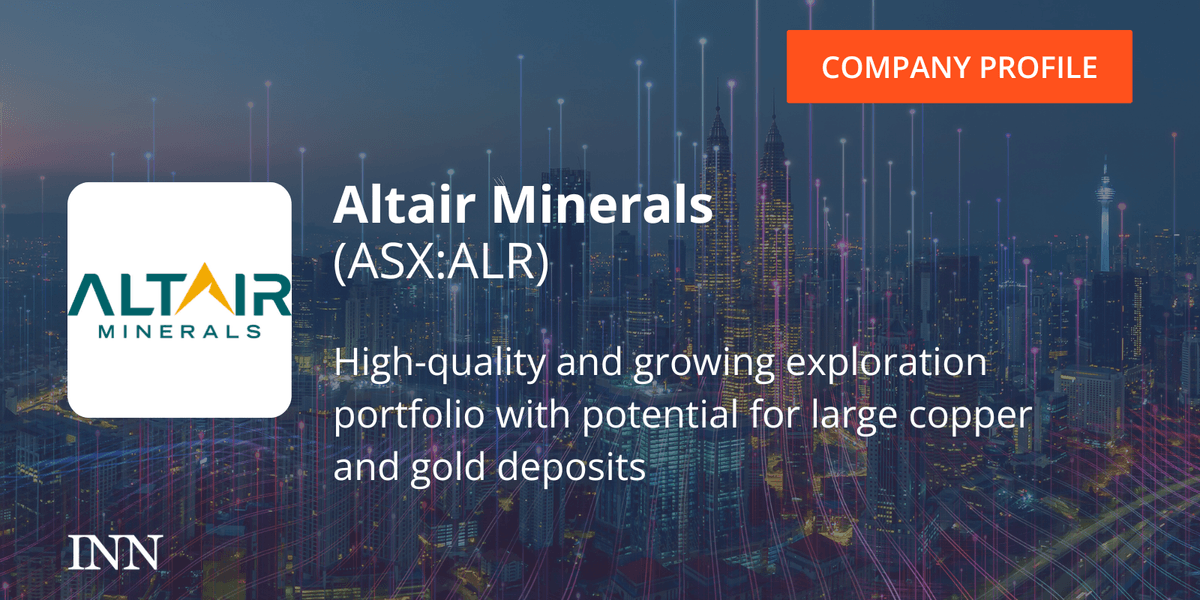 COMPANY PROFILE

ALTAIR MINERALS

Altair Minerals
(ASX:ALR)

High-quality and growing exploration portfolio with potential for large copper and gold deposits

INN